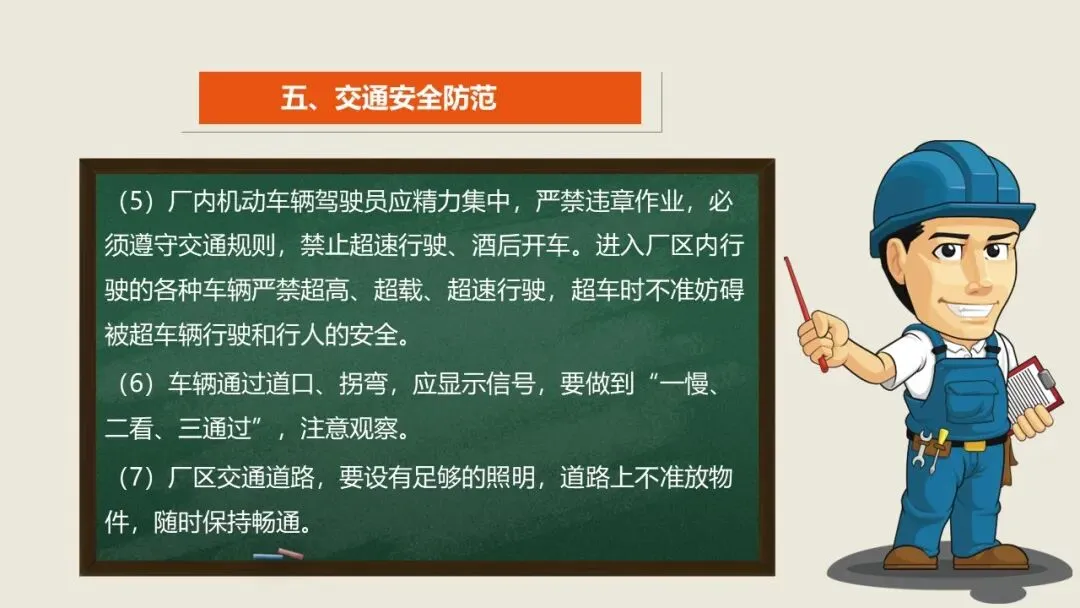 五、交通安全防范

（5）厂内机动车辆驾驶员应精力集中，严禁违章作业，必须遵守交通规则，禁止超速行驶、酒后开车。进入厂区内行驶的各种车辆严禁超高、超载、超速行驶，超车时不准妨碍被超车辆行驶和行人的安全。

（6）车辆通过道口、拐弯，应显示信号，要做到“一慢、二看、三通过”，注意观察。

（7）厂区交通道路，要设有足够的照明，道路上不准放物件，随时保持畅通。